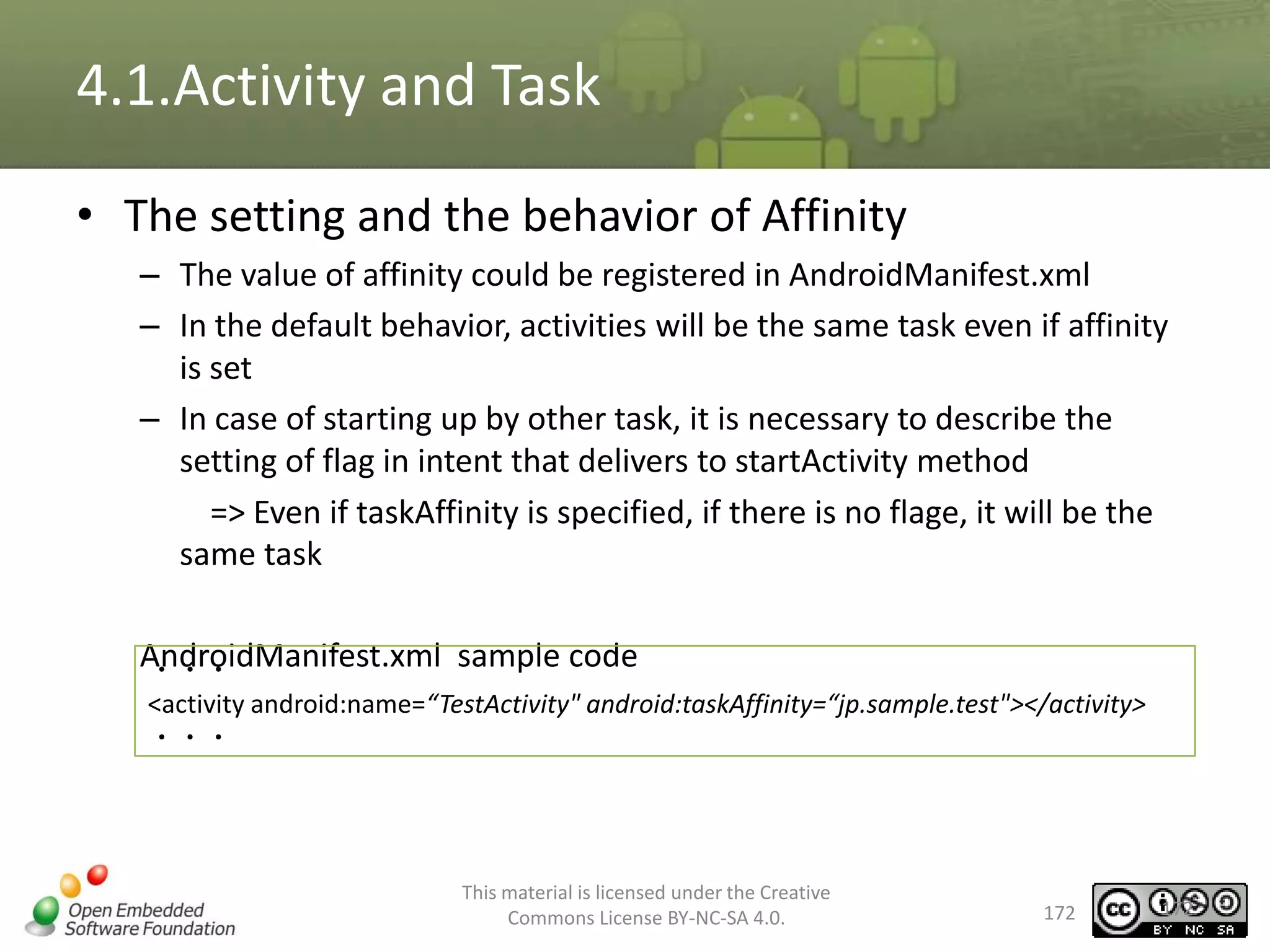 4.1.Activity and Task

• The setting and the behavior of Affinity

– The value of affinity could be registered in AndroidManifest.xml

– In the default behavior, activities will be the same task even if affinity is set

– In case of starting up by other task, it is necessary to describe the setting of flag in intent that delivers to startActivity method

=> Even if taskAffinity is specified, if there is no flage, it will be the same task

AndroidManifest.xml sample code

・・・

<activity android:name=“TestActivity" android:taskAffinity=“jp.sample.test"></activity>

・・・

Open Embedded Software Foundation

This material is licensed under the Creative Commons License BY-NC-SA 4.0.

172

cc BY NC SA